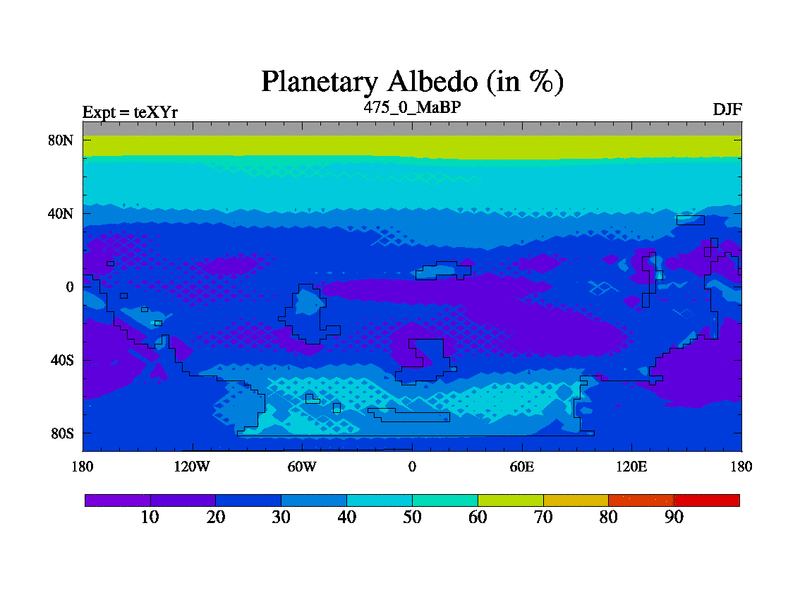 Planetary Albedo (in %)

Expt = teXYr

475_0_MaBP

DJF

80N
40N
0
40S
80S

180
120W
60W
0
60E
120E
180

10
20
30
40
50
60
70
80
90